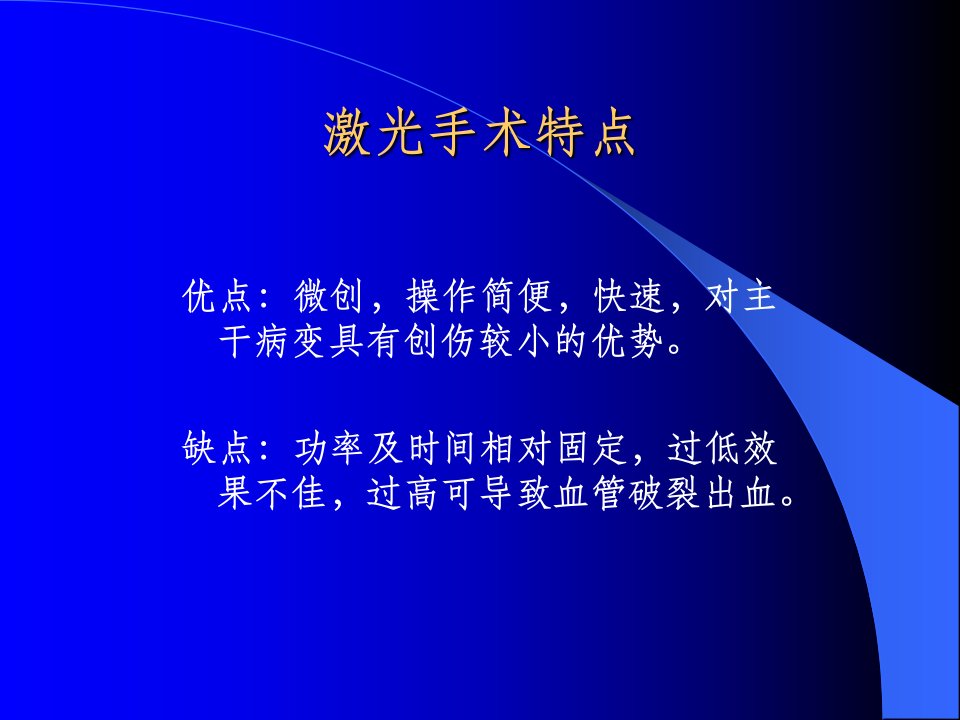 激光手术特点

优点：微创，操作简便，快速，对主干病变具有创伤较小的优势。

缺点：功率及时间相对固定，过低效果不佳，过高可导致血管破裂出血。